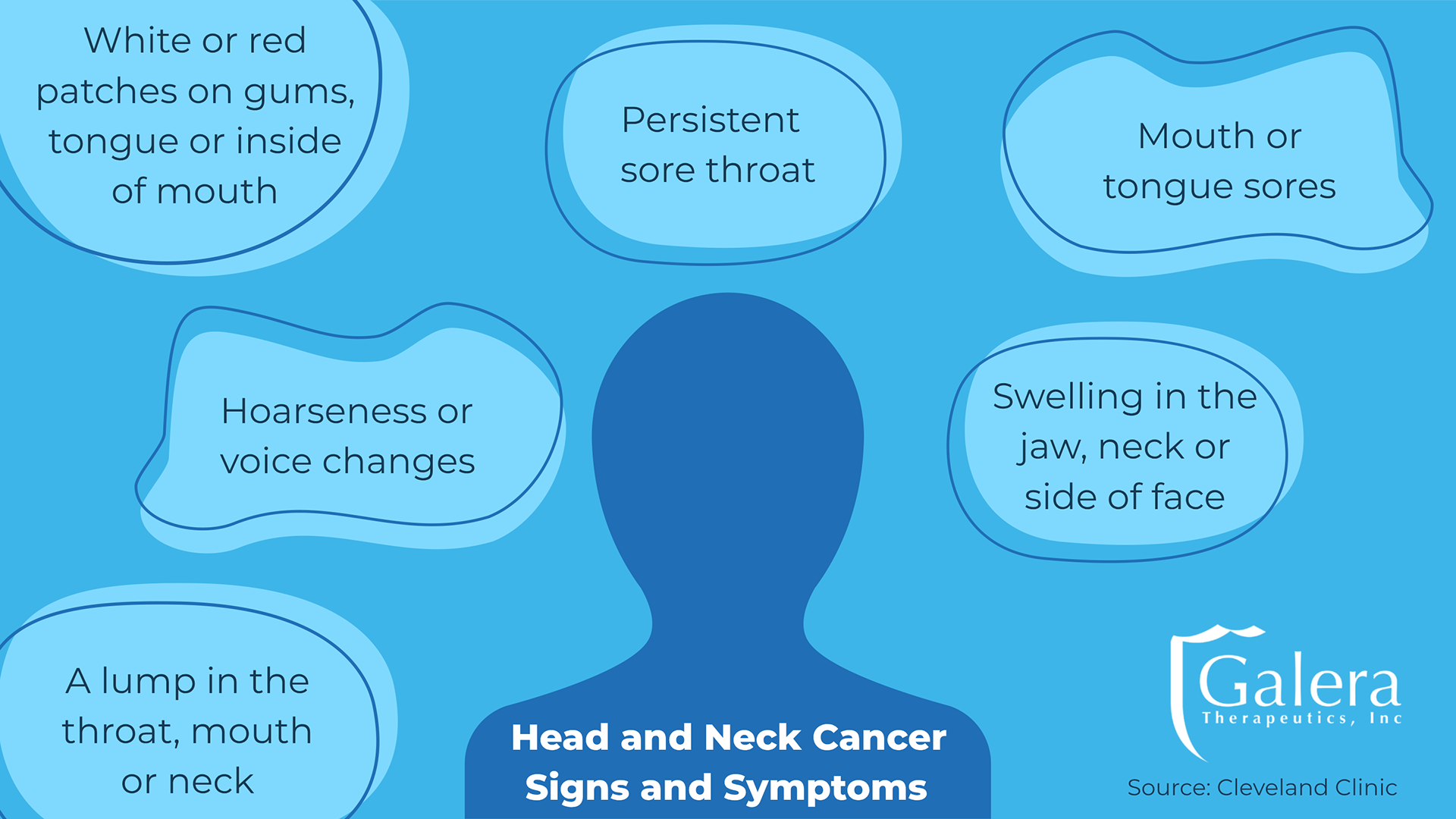 White or red patches on gums, tongue or inside of mouth

Persistent sore throat

Mouth or tongue sores

Hoarseness or voice changes

Swelling in the jaw, neck or side of face

A lump in the throat, mouth or neck

Head and Neck Cancer Signs and Symptoms

Galera Therapeutics, Inc

Source: Cleveland Clinic